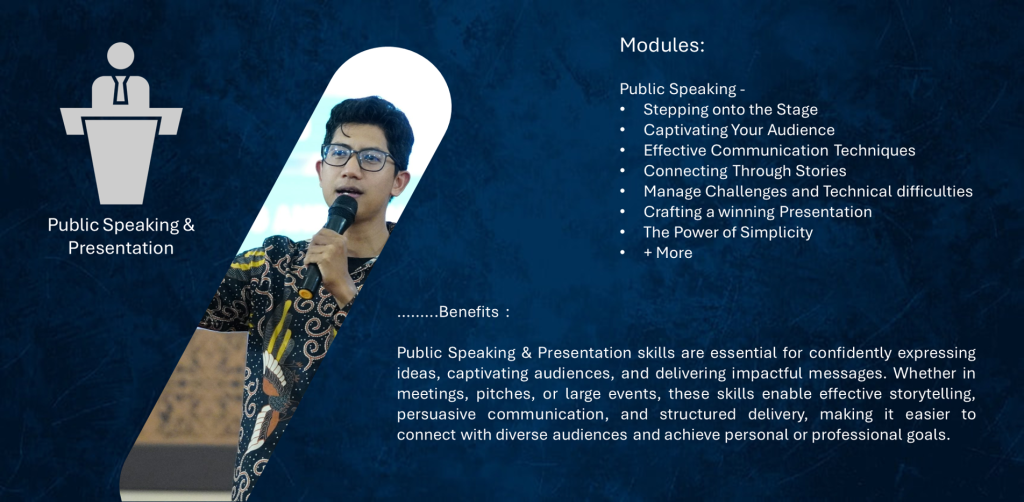 Public Speaking & Presentation

Modules:

Public Speaking -
• Stepping onto the Stage
• Captivating Your Audience
• Effective Communication Techniques
• Connecting Through Stories
• Manage Challenges and Technical difficulties
• Crafting a winning Presentation
• The Power of Simplicity
• + More

.........Benefits :

Public Speaking & Presentation skills are essential for confidently expressing ideas, captivating audiences, and delivering impactful messages. Whether in meetings, pitches, or large events, these skills enable effective storytelling, persuasive communication, and structured delivery, making it easier to connect with diverse audiences and achieve personal or professional goals.